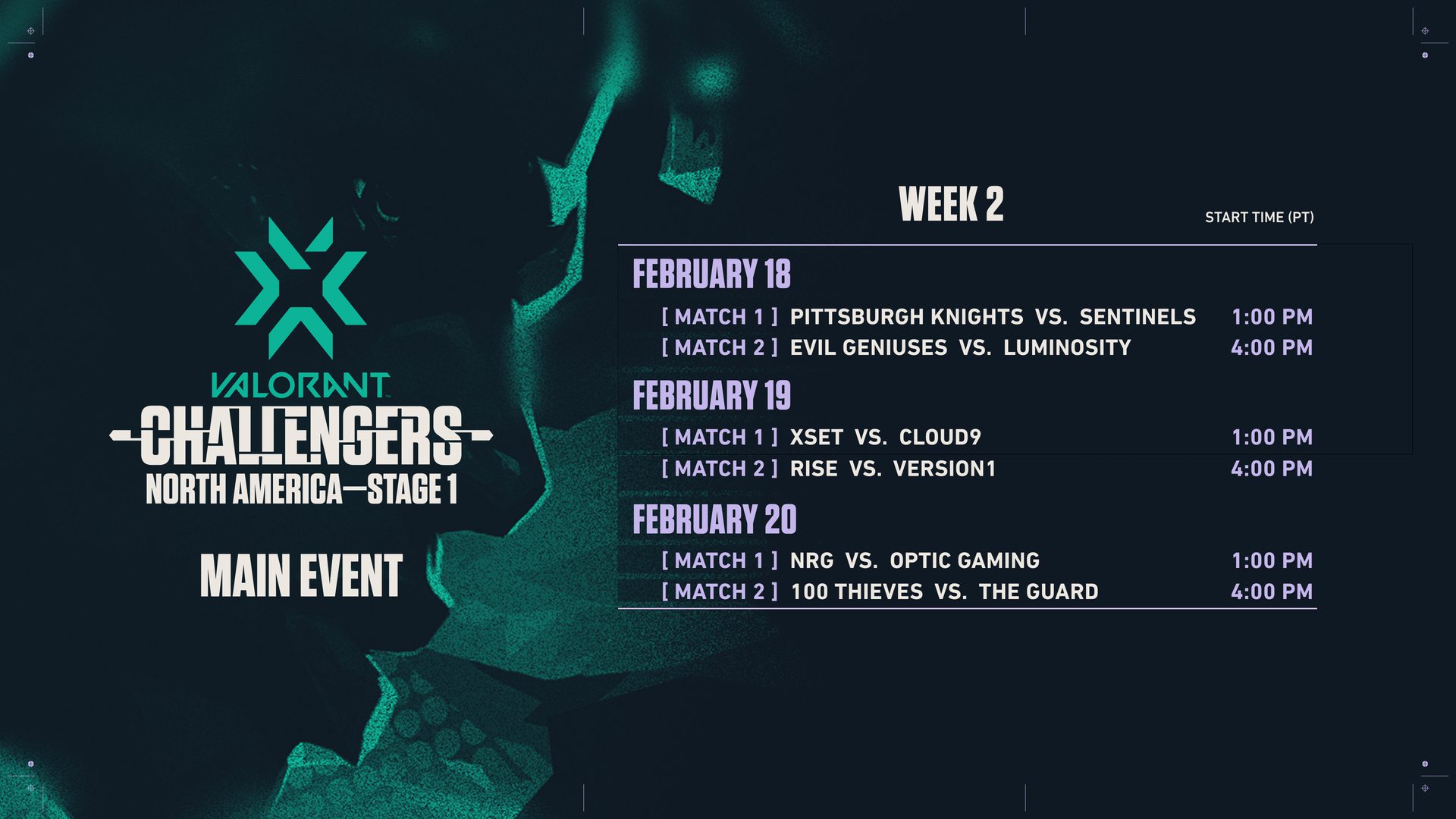 VALORANT
CHALLENGERS
NORTH AMERICA—STAGE 1

MAIN EVENT

WEEK 2

START TIME (PT)

FEBRUARY 18

[ MATCH 1 ] PITTSBURGH KNIGHTS VS. SENTINELS 1:00 PM
[ MATCH 2 ] EVIL GENIUSES VS. LUMINOSITY 4:00 PM

FEBRUARY 19

[ MATCH 1 ] XSET VS. CLOUD9 1:00 PM
[ MATCH 2 ] RISE VS. VERSION1 4:00 PM

FEBRUARY 20

[ MATCH 1 ] NRG VS. OPTIC GAMING 1:00 PM
[ MATCH 2 ] 100 THIEVES VS. THE GUARD 4:00 PM